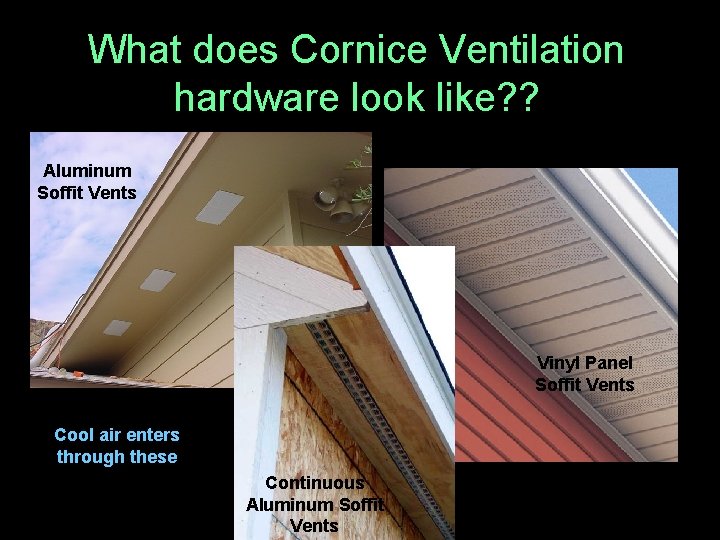 What does Cornice Ventilation hardware look like??

Aluminum Soffit Vents

Vinyl Panel Soffit Vents

Cool air enters through these

Continuous Aluminum Soffit Vents